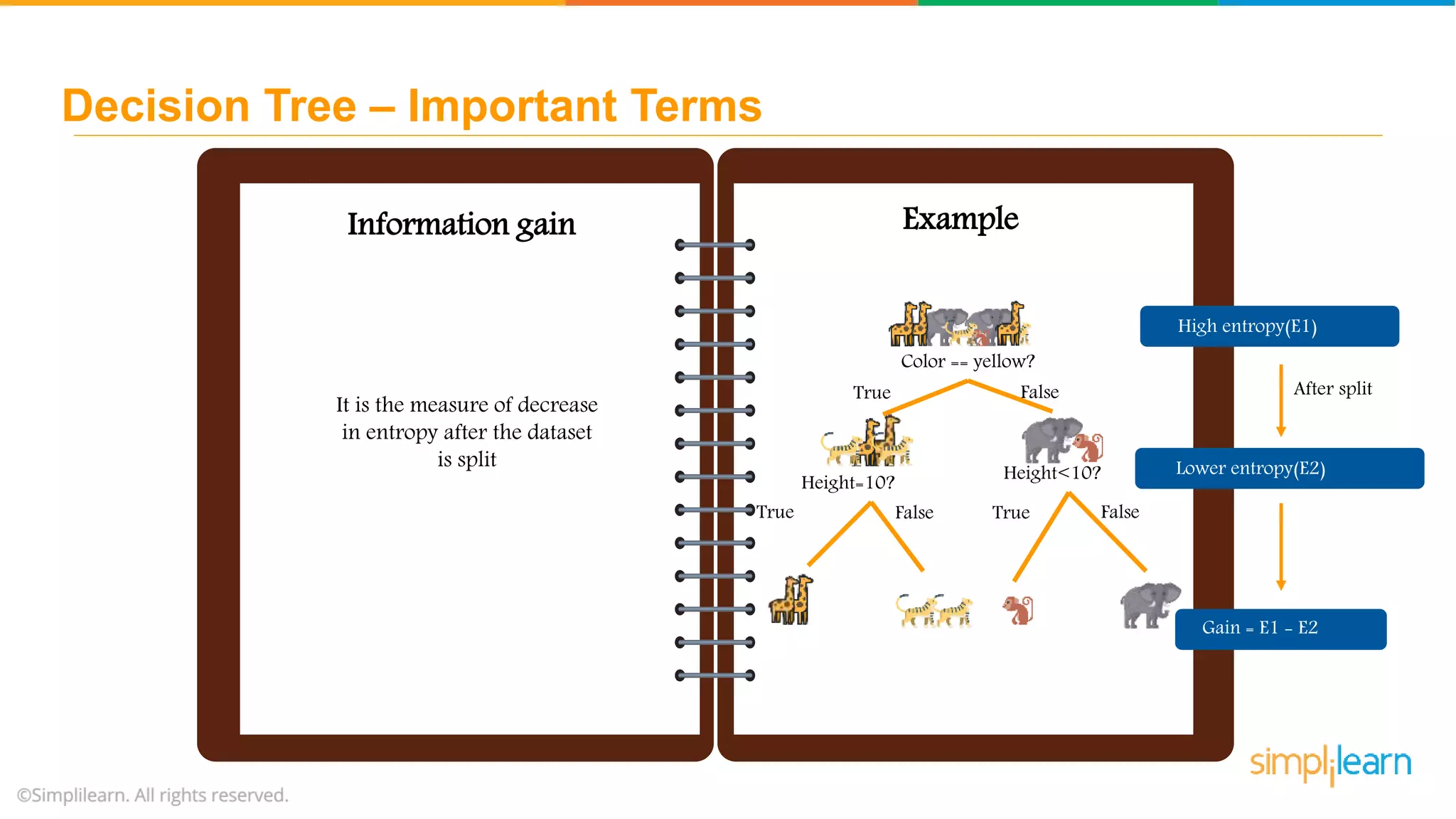 Decision Tree – Important Terms

Information gain

It is the measure of decrease in entropy after the dataset is split

Example

Color == yellow?

True

False

Height=10?

Height<10?

True

False

True

False

High entropy(E1)

After split

Lower entropy(E2)

Gain = E1 – E2

simplilearn

©Simplilearn. All rights reserved.